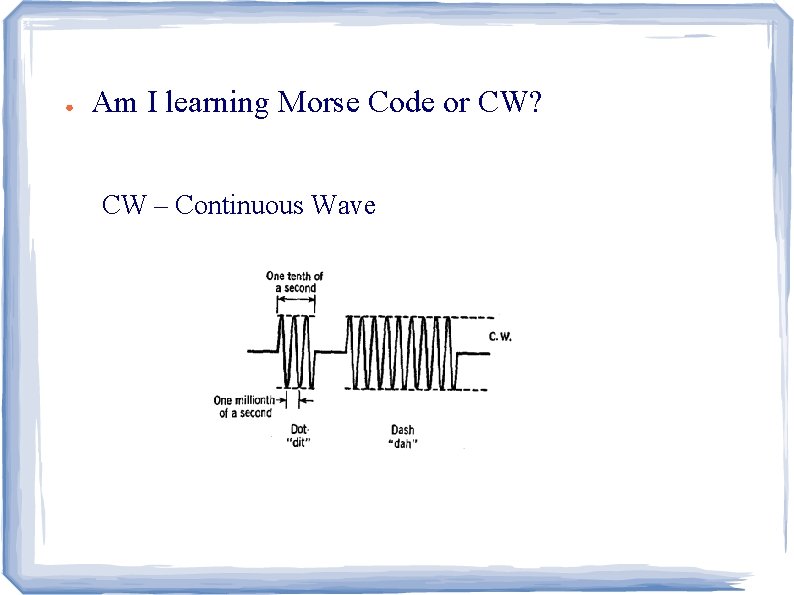 ● Am I learning Morse Code or CW?

CW – Continuous Wave

One tenth of a second

C. W.

One millionth of a second

Dot "dit"

Dash "dah"